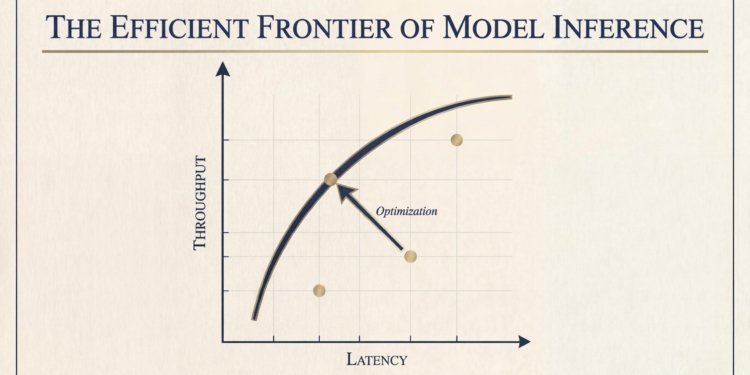 THE EFFICIENT FRONTIER OF MODEL INFERENCE

THROUGHPUT

Optimization

LATENCY